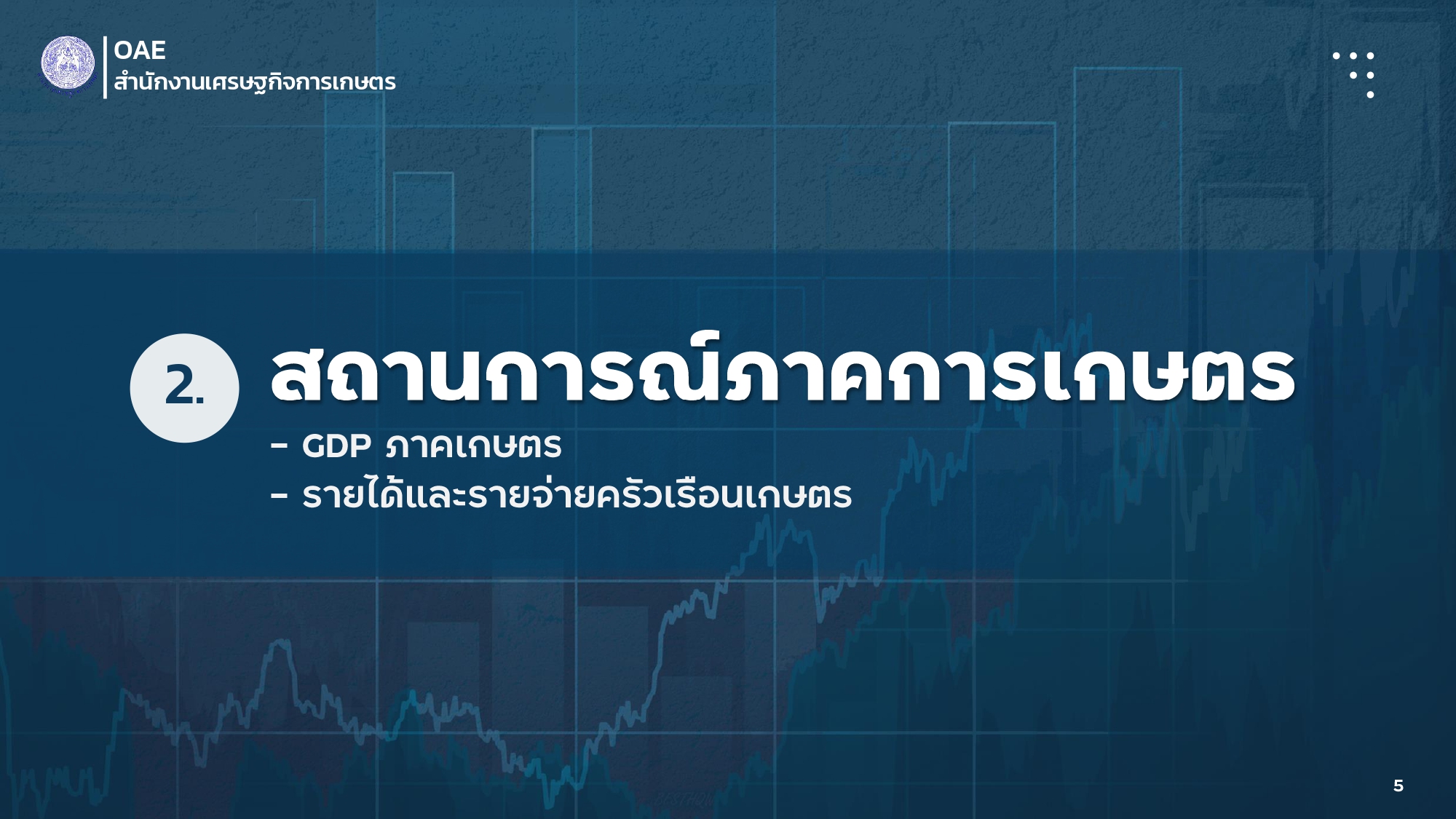 OAE
สำนักงานเศรษฐกิจการเกษตร

2. สถานการณ์ภาคการเกษตร

- GDP ภาคเกษตร
- รายได้และรายจ่ายครัวเรือนเกษตร

5